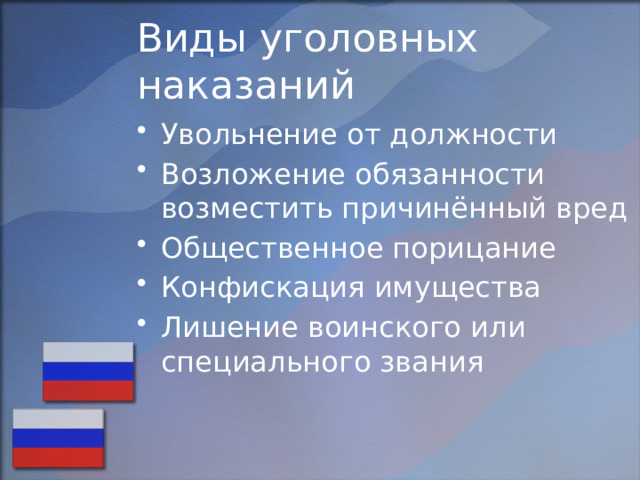 Виды уголовных наказаний

• Увольнение от должности
• Возложение обязанности возместить причинённый вред
• Общественное порицание
• Конфискация имущества
• Лишение воинского или специального звания